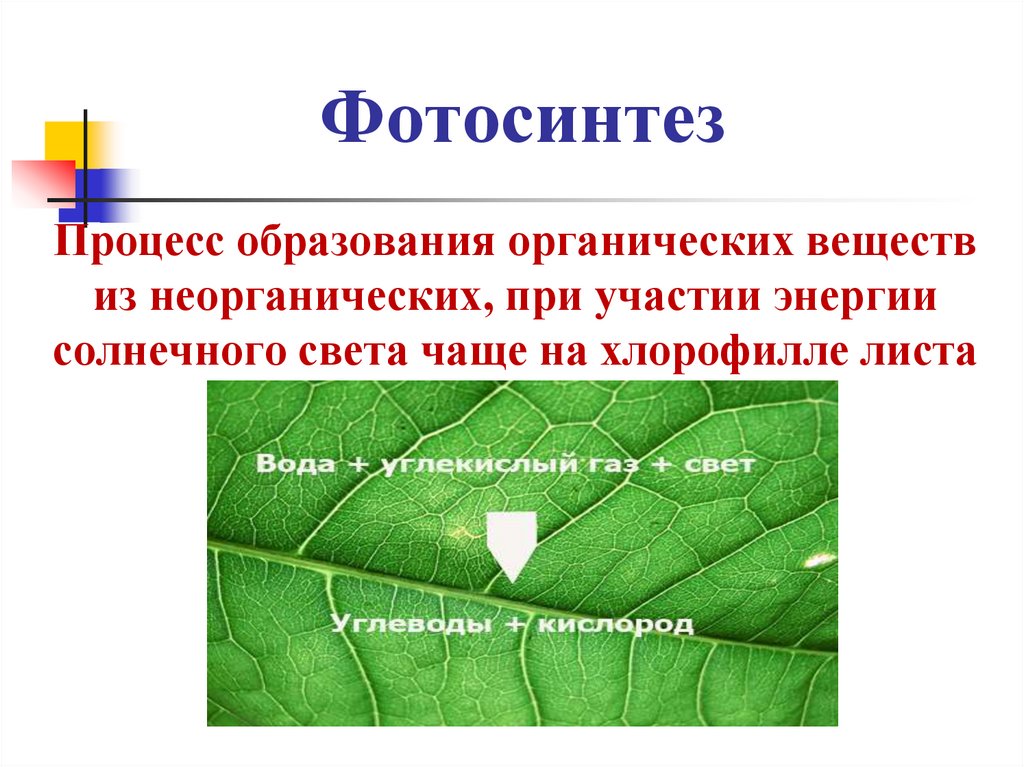 Фотосинтез

Процесс образования органических веществ из неорганических, при участии энергии солнечного света чаще на хлорофилле листа

Вода + углекислый газ + свет

Углеводы + кислород